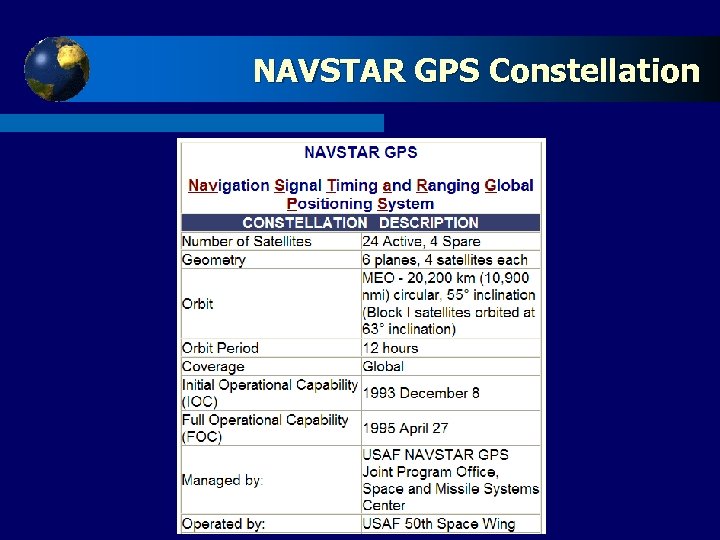 NAVSTAR GPS Constellation

NAVSTAR GPS

Navigation Signal Timing and Ranging Global Positioning System

| CONSTELLATION DESCRIPTION | |
|---|---|
| Number of Satellites | 24 Active, 4 Spare |
| Geometry | 6 planes, 4 satellites each |
| Orbit | MEO - 20,200 km (10,900 nmi) circular, 55° inclination (Block I satellites orbited at 63° inclination) |
| Orbit Period | 12 hours |
| Coverage | Global |
| Initial Operational Capability (IOC) | 1993 December 8 |
| Full Operational Capability (FOC) | 1995 April 27 |
| Managed by: | USAF NAVSTAR GPS Joint Program Office, Space and Missile Systems Center |
| Operated by: | USAF 50th Space Wing |